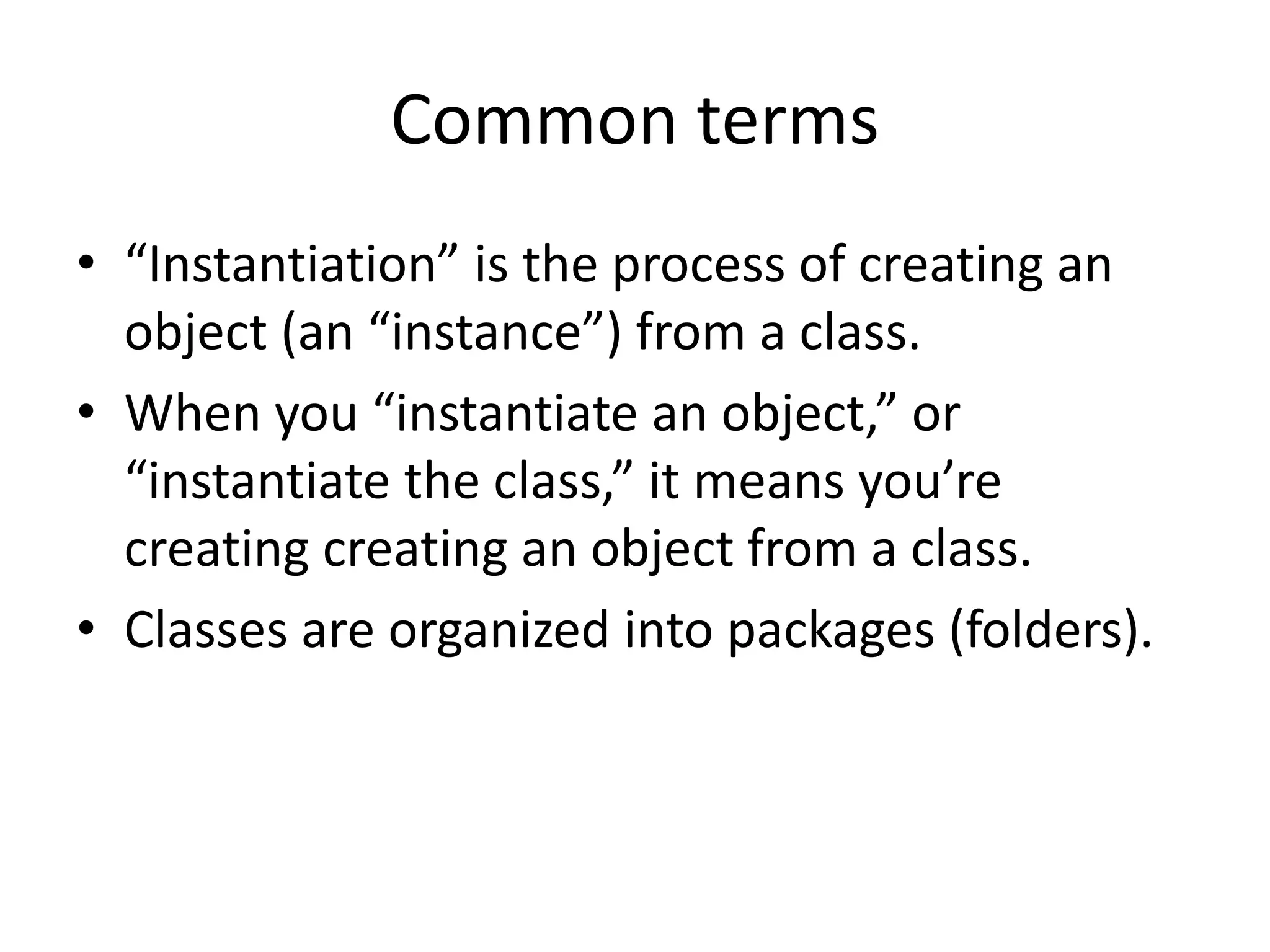 Common terms

• “Instantiation” is the process of creating an object (an “instance”) from a class.
• When you “instantiate an object,” or “instantiate the class,” it means you’re creating creating an object from a class.
• Classes are organized into packages (folders).